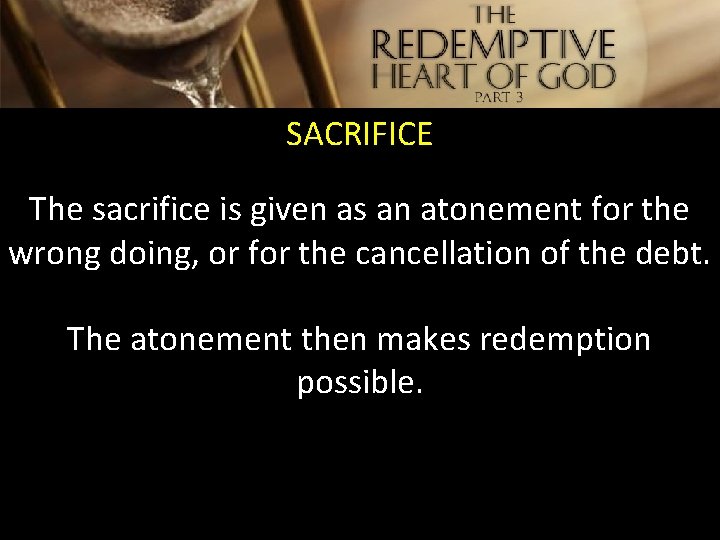 THE
REDEMPTIVE
HEART OF GOD
PART 3

SACRIFICE

The sacrifice is given as an atonement for the wrong doing, or for the cancellation of the debt.

The atonement then makes redemption possible.